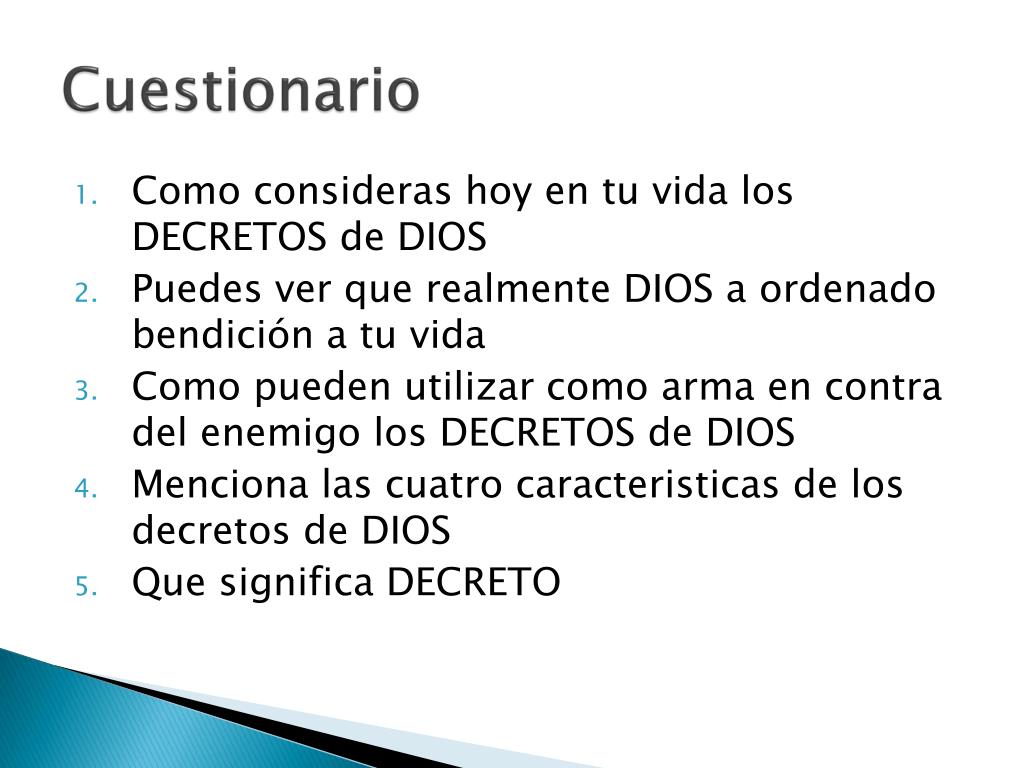 Cuestionario

1. Como consideras hoy en tu vida los DECRETOS de DIOS
2. Puedes ver que realmente DIOS a ordenado bendición a tu vida
3. Como pueden utilizar como arma en contra del enemigo los DECRETOS de DIOS
4. Menciona las cuatro caracteristicas de los decretos de DIOS
5. Que significa DECRETO